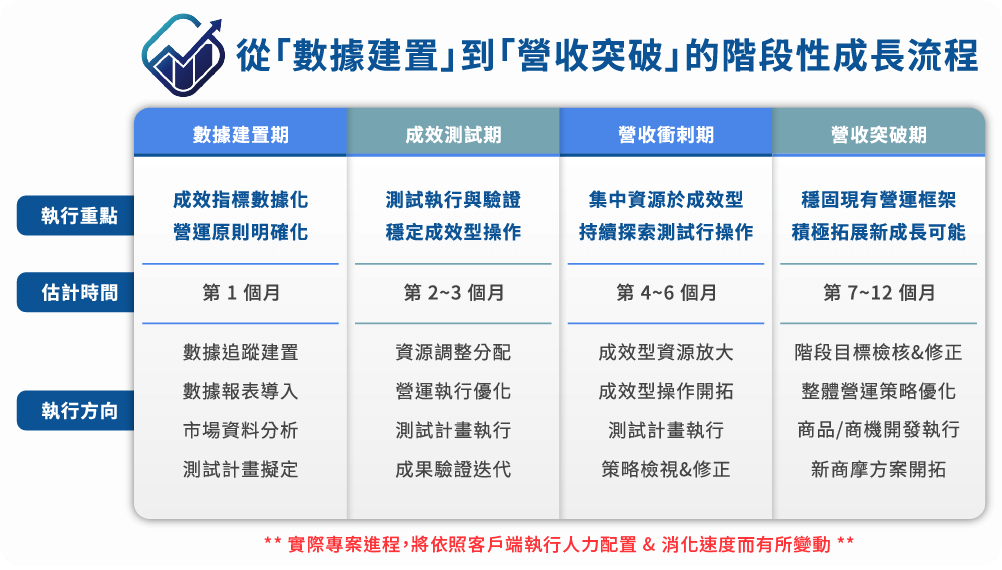 從「數據建置」到「營收突破」的階段性成長流程

|  | 數據建置期 | 成效測試期 | 營收衝刺期 | 營收突破期 |
|---|---|---|---|---|
| 執行重點 | 成效指標數據化 營運原則明確化 | 測試執行與驗證 穩定成效型操作 | 集中資源於成效型 持續探索測試行操作 | 穩固現有營運框架 積極拓展新成長可能 |
| 估計時間 | 第 1 個月 | 第 2~3 個月 | 第 4~6 個月 | 第 7~12 個月 |
| 執行方向 | 數據追蹤建置 數據報表導入 市場資料分析 測試計畫擬定 | 資源調整分配 營運執行優化 測試計畫執行 成果驗證迭代 | 成效型資源放大 成效型操作開拓 測試計畫執行 策略檢視&修正 | 階段目標檢核&修正 整體營運策略優化 商品/商機開發執行 新商摩方案開拓 |

** 實際專案進程，將依照客戶端執行人力配置 & 消化速度而有所變動 **